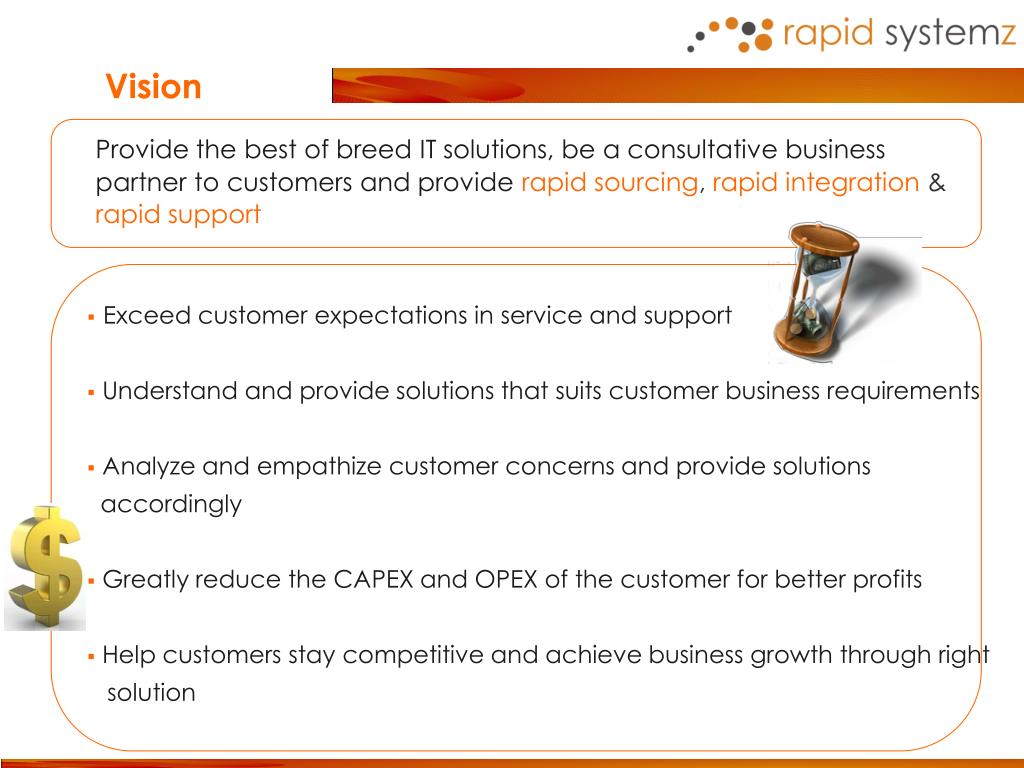 rapid systemz

Vision

Provide the best of breed IT solutions, be a consultative business partner to customers and provide rapid sourcing, rapid integration & rapid support

▪ Exceed customer expectations in service and support

▪ Understand and provide solutions that suits customer business requirements

▪ Analyze and empathize customer concerns and provide solutions accordingly

▪ Greatly reduce the CAPEX and OPEX of the customer for better profits

▪ Help customers stay competitive and achieve business growth through right solution